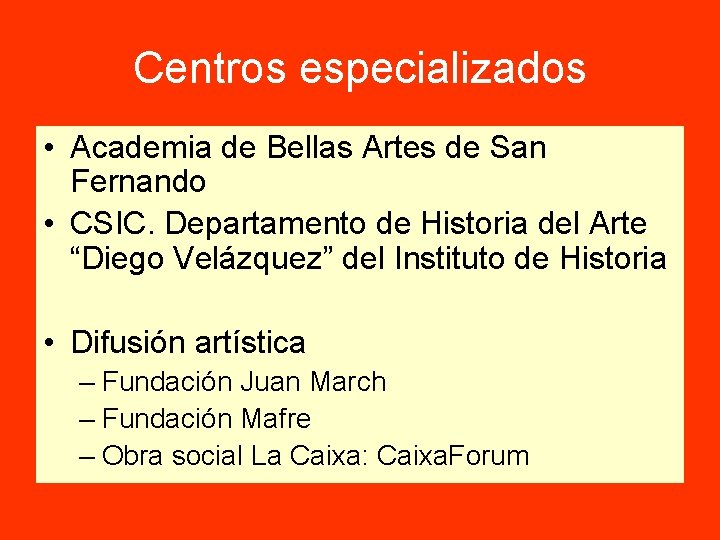 Centros especializados

• Academia de Bellas Artes de San Fernando
• CSIC. Departamento de Historia del Arte “Diego Velázquez” del Instituto de Historia

• Difusión artística
– Fundación Juan March
– Fundación Mafre
– Obra social La Caixa: CaixaForum